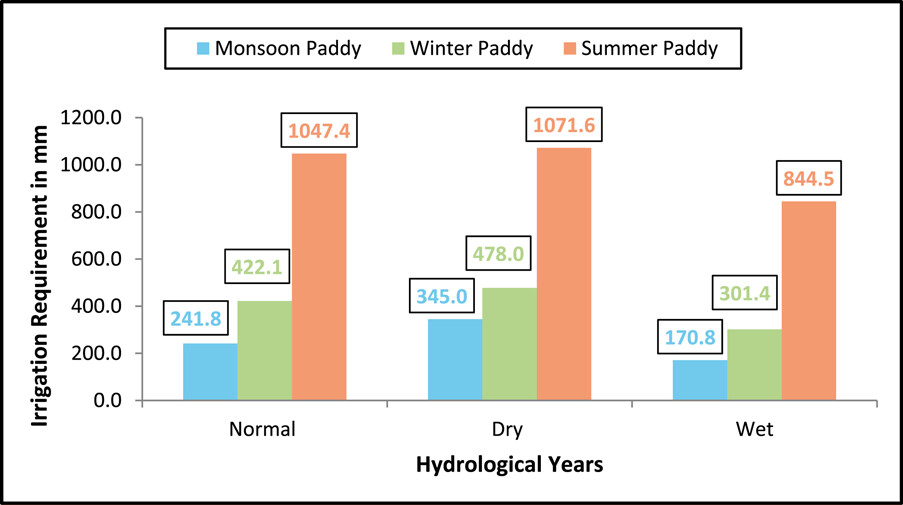 Monsoon Paddy Winter Paddy Summer Paddy

Irrigation Requirement in mm

1200.0
1000.0
800.0
600.0
400.0
200.0
0.0

241.8
422.1
1047.4
345.0
478.0
1071.6
170.8
301.4
844.5

Normal
Dry
Wet

Hydrological Years